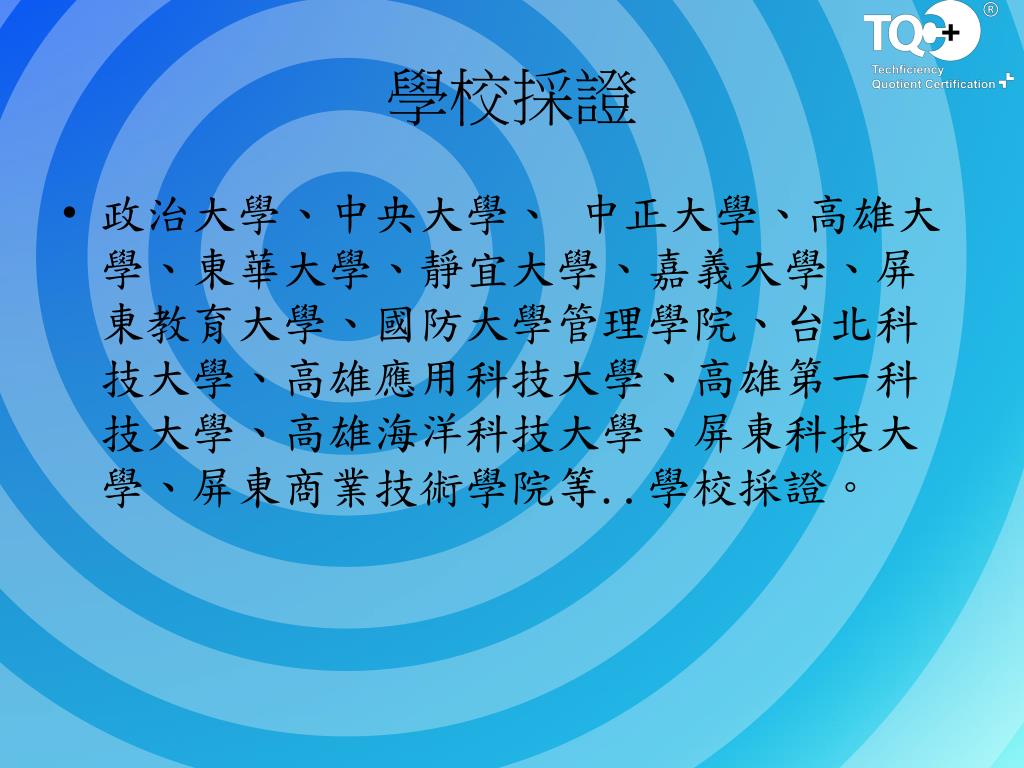 TQC+ ®
Techficiency Quotient Certification

學校採證

• 政治大學、中央大學、 中正大學、高雄大學、東華大學、靜宜大學、嘉義大學、屏東教育大學、國防大學管理學院、台北科技大學、高雄應用科技大學、高雄第一科技大學、高雄海洋科技大學、屏東科技大學、屏東商業技術學院等..學校採證。